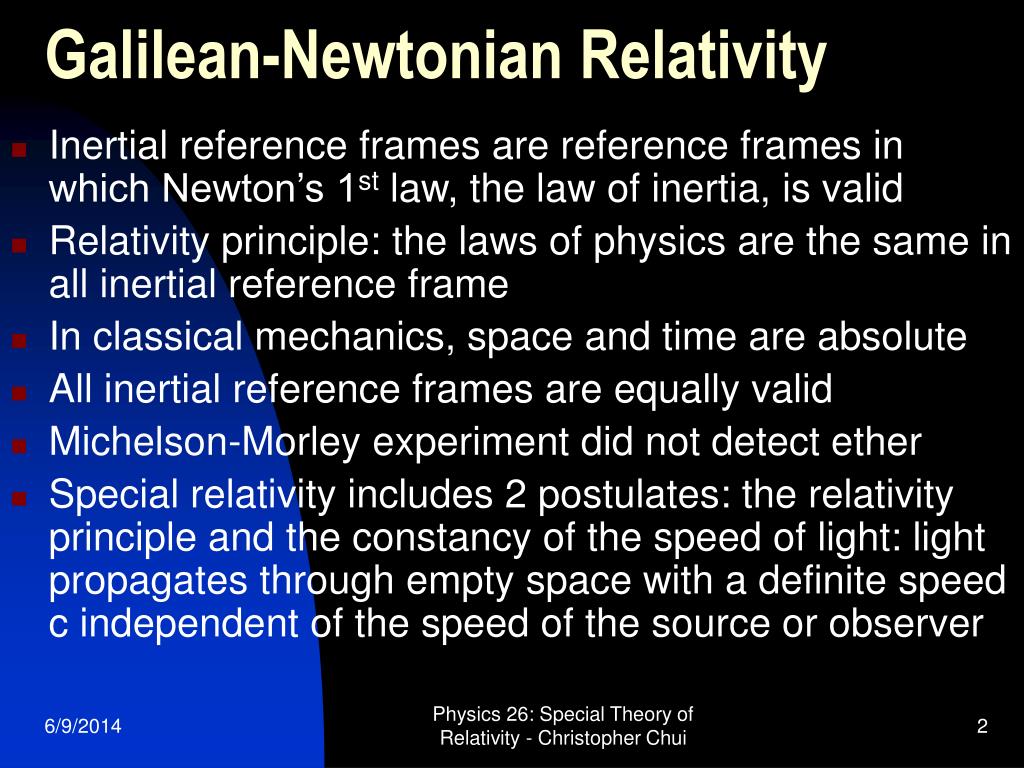 Galilean-Newtonian Relativity

- Inertial reference frames are reference frames in which Newton's 1$^{st}$ law, the law of inertia, is valid
- Relativity principle: the laws of physics are the same in all inertial reference frame
- In classical mechanics, space and time are absolute
- All inertial reference frames are equally valid
- Michelson-Morley experiment did not detect ether
- Special relativity includes 2 postulates: the relativity principle and the constancy of the speed of light: light propagates through empty space with a definite speed c independent of the speed of the source or observer

6/9/2014

Physics 26: Special Theory of Relativity - Christopher Chui

2